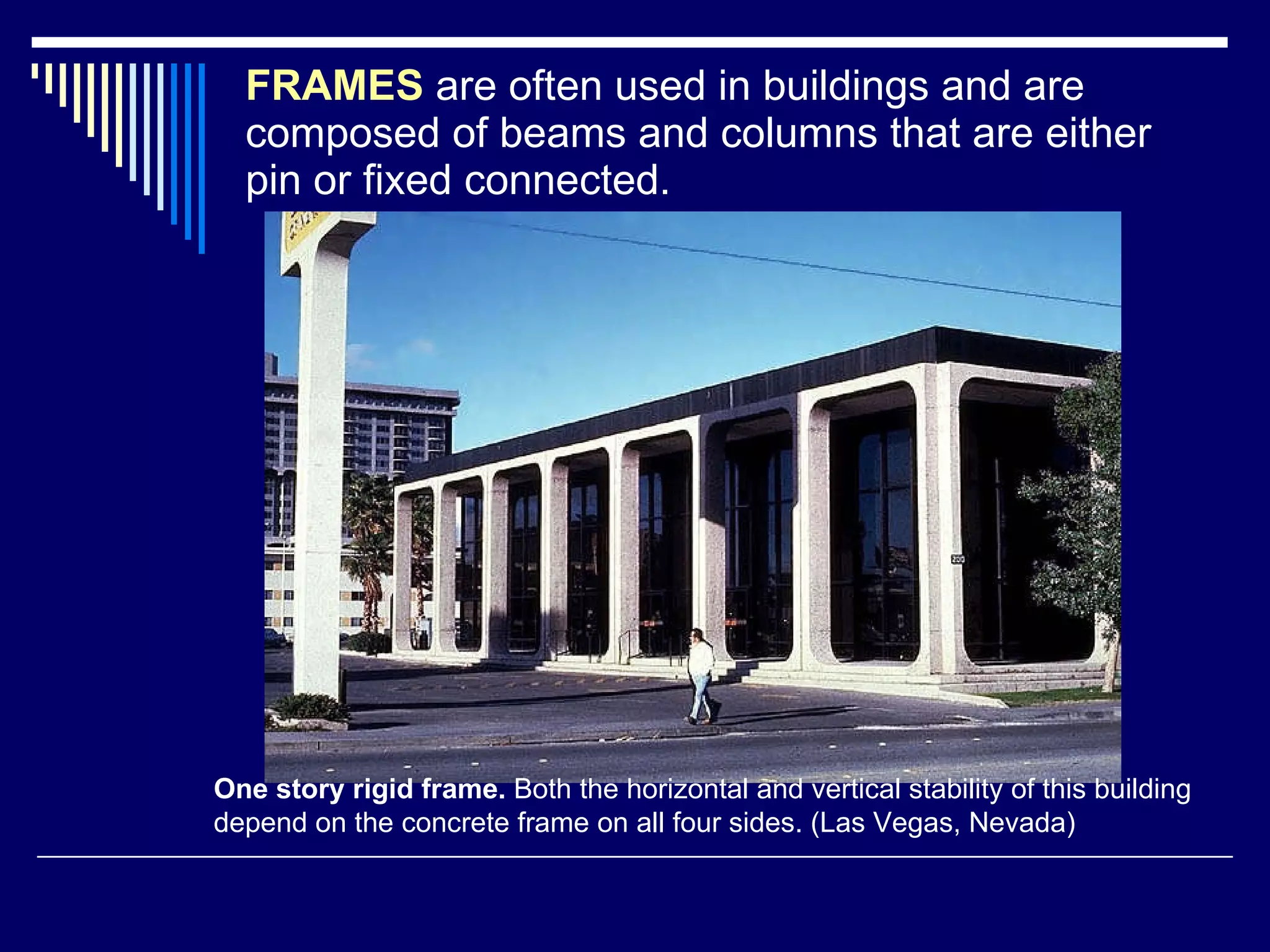 FRAMES are often used in buildings and are composed of beams and columns that are either pin or fixed connected.

One story rigid frame. Both the horizontal and vertical stability of this building depend on the concrete frame on all four sides. (Las Vegas, Nevada)